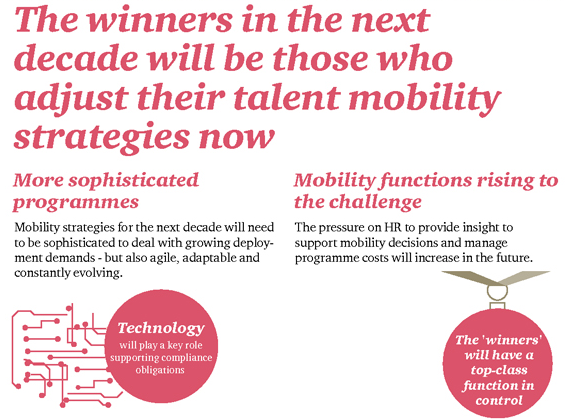 The winners in the next decade will be those who adjust their talent mobility strategies now

More sophisticated programmes

Mobility strategies for the next decade will need to be sophisticated to deal with growing deployment demands - but also agile, adaptable and constantly evolving.

Technology will play a key role supporting compliance obligations

Mobility functions rising to the challenge

The pressure on HR to provide insight to support mobility decisions and manage programme costs will increase in the future.

The 'winners' will have a top-class function in control